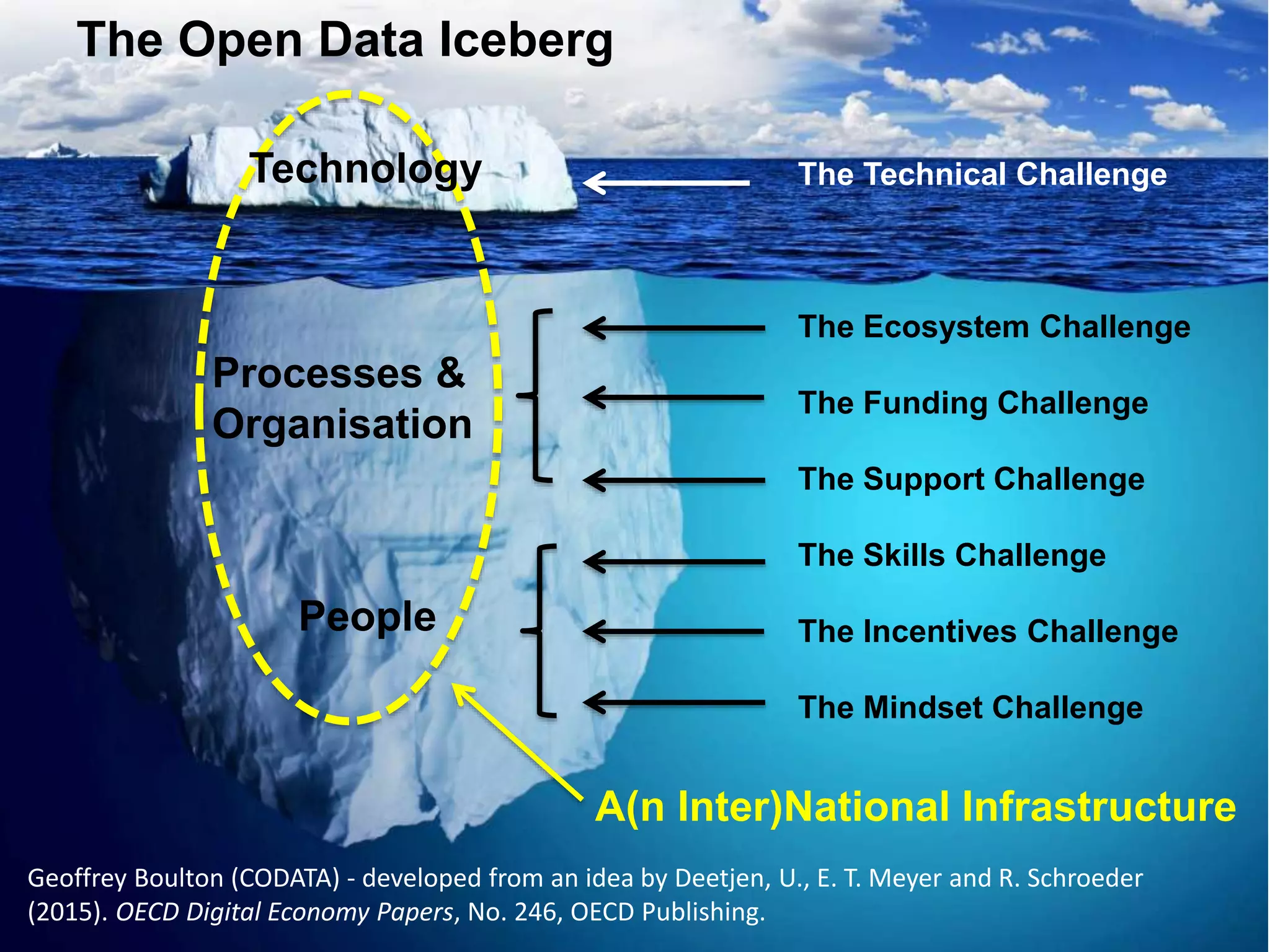 The Open Data Iceberg

Technology

The Technical Challenge

Processes & Organisation

The Ecosystem Challenge

The Funding Challenge

The Support Challenge

People

The Skills Challenge

The Incentives Challenge

The Mindset Challenge

A(n Inter)National Infrastructure

Geoffrey Boulton (CODATA) - developed from an idea by Deetjen, U., E. T. Meyer and R. Schroeder (2015). OECD Digital Economy Papers, No. 246, OECD Publishing.